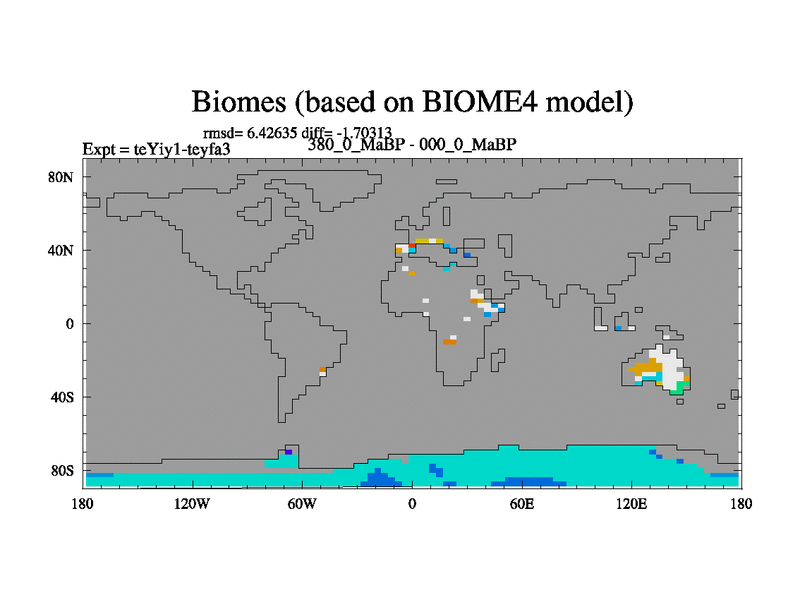 Biomes (based on BIOME4 model)

rmsd= 6.42635 diff= -1.70313

Expt = teYiy1-teyfa3

380_0_MaBP - 000_0_MaBP

80N

40N

0

40S

80S

180

120W

60W

0

60E

120E

180